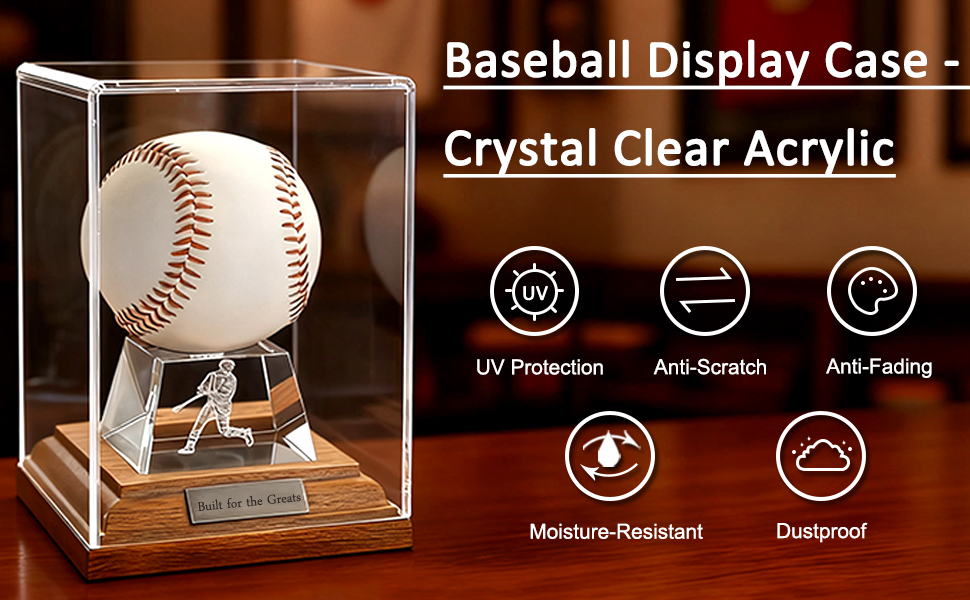 Baseball Display Case -
Crystal Clear Acrylic

UV

UV Protection

Anti-Scratch

Anti-Fading

Moisture-Resistant

Dustproof

Built for the Greats